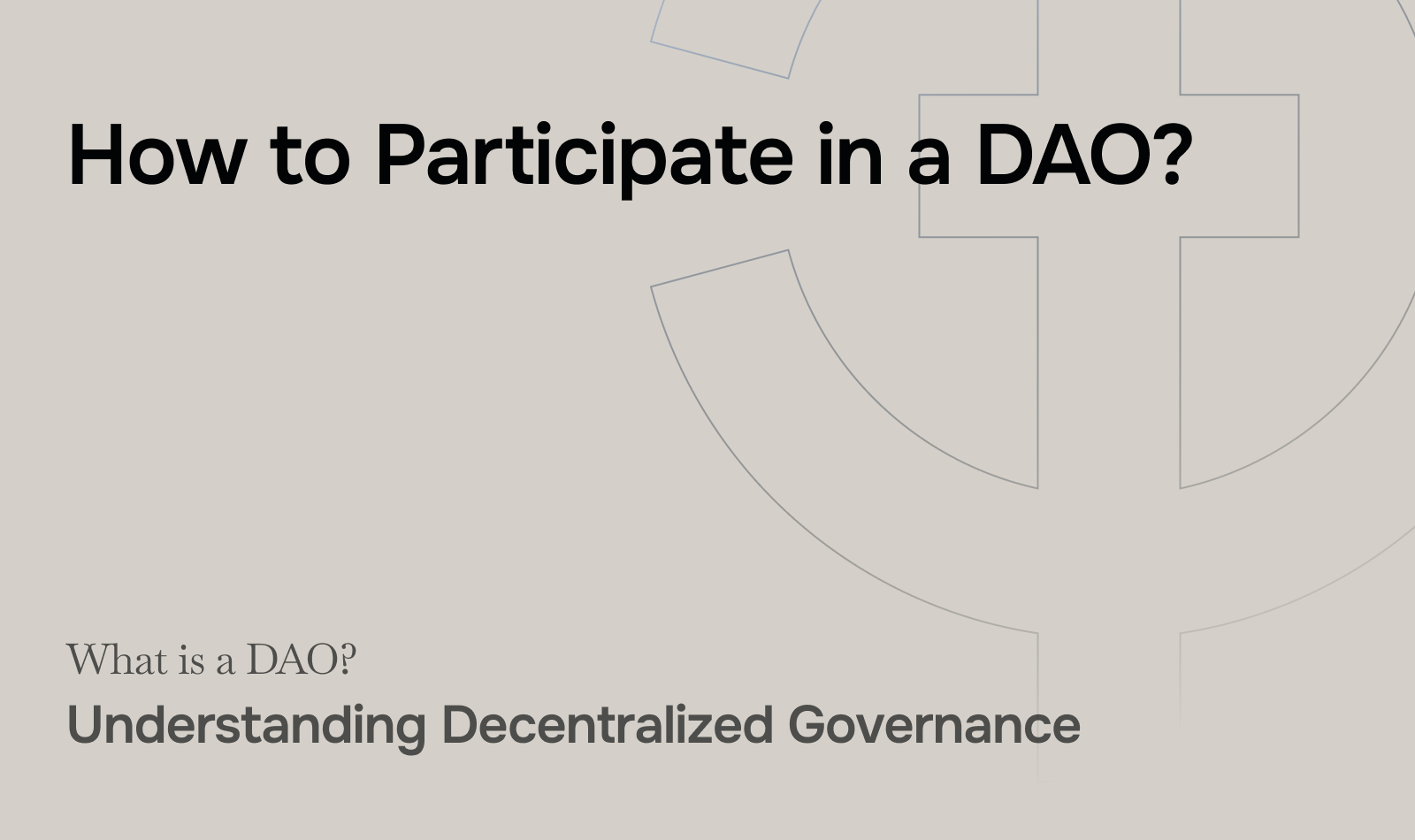 How to Participate in a DAO?

What is a DAO?

Understanding Decentralized Governance